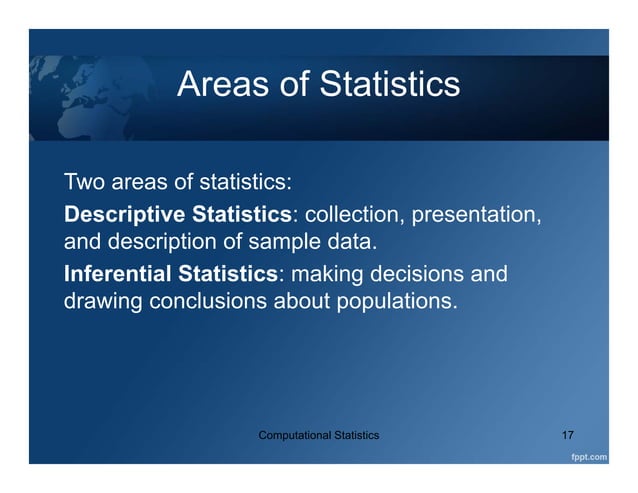 Areas of Statistics

Two areas of statistics:

Descriptive Statistics: collection, presentation, and description of sample data.

Inferential Statistics: making decisions and drawing conclusions about populations.

Computational Statistics

17

fppt.com